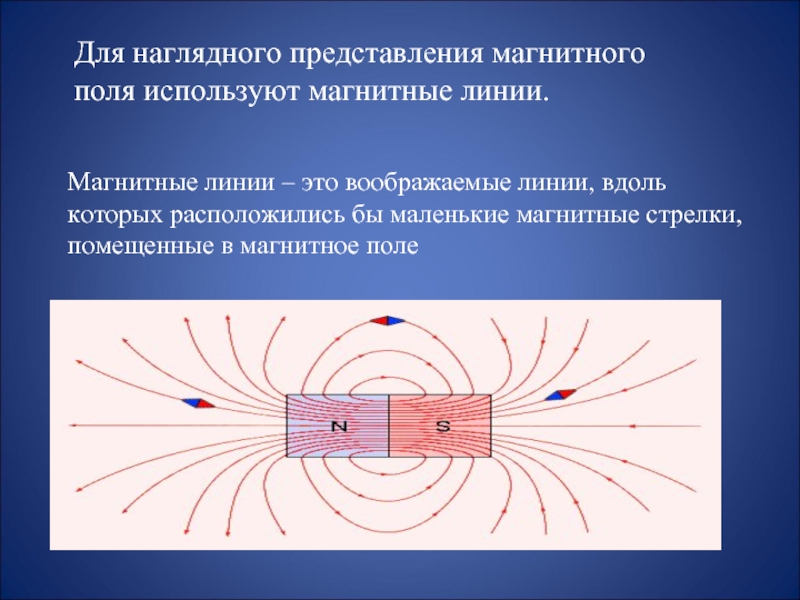 Для наглядного представления магнитного поля используют магнитные линии.

Магнитные линии – это воображаемые линии, вдоль которых расположились бы маленькие магнитные стрелки, помещенные в магнитное поле

N

S